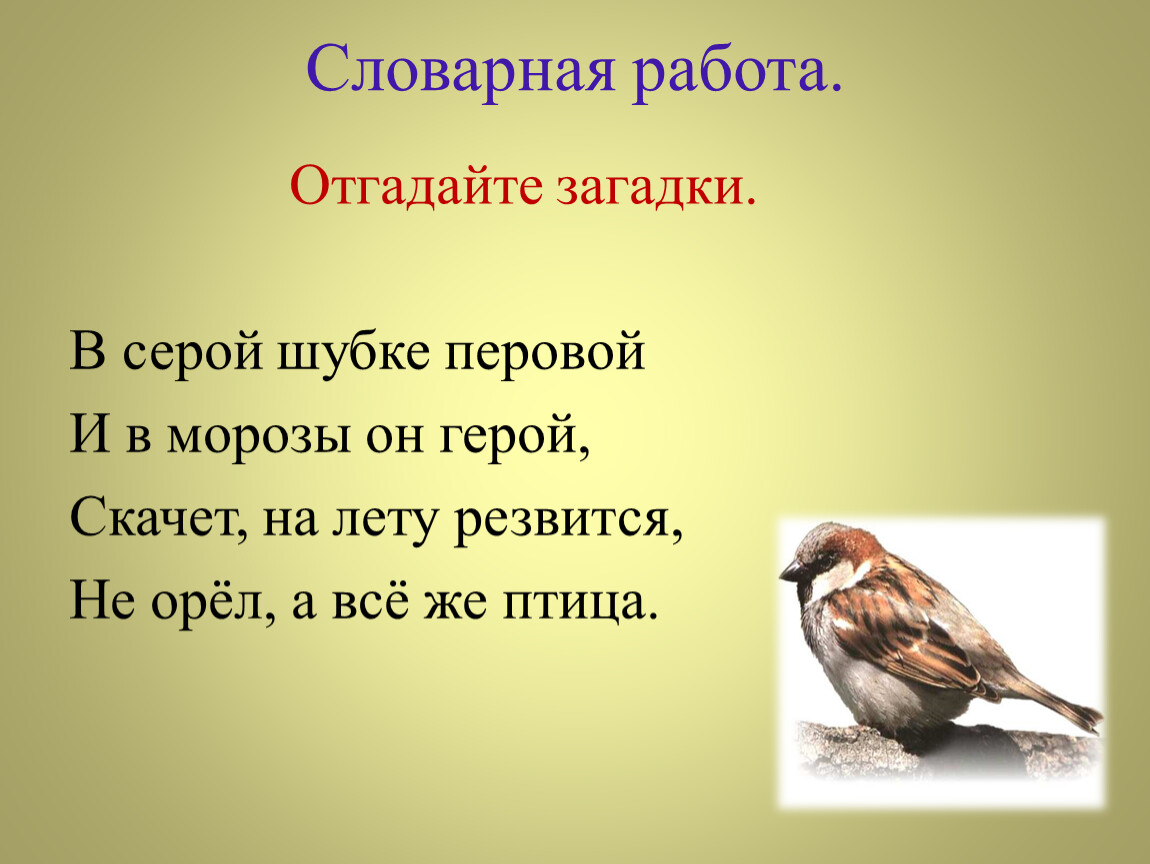 Словарная работа.

Отгадайте загадки.

В серой шубке перовой
И в морозы он герой,
Скачет, на лету резвится,
Не орёл, а всё же птица.